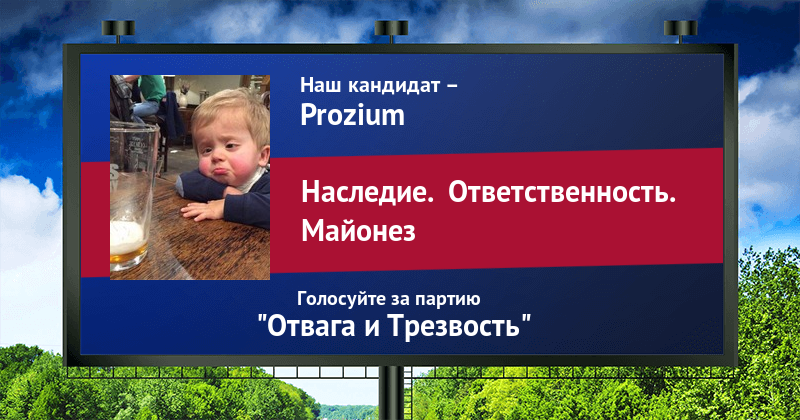 Наш кандидат –
Prozium

Наследие. Ответственность.
Майонез

Голосуйте за партию
"Отвага и Трезвость"